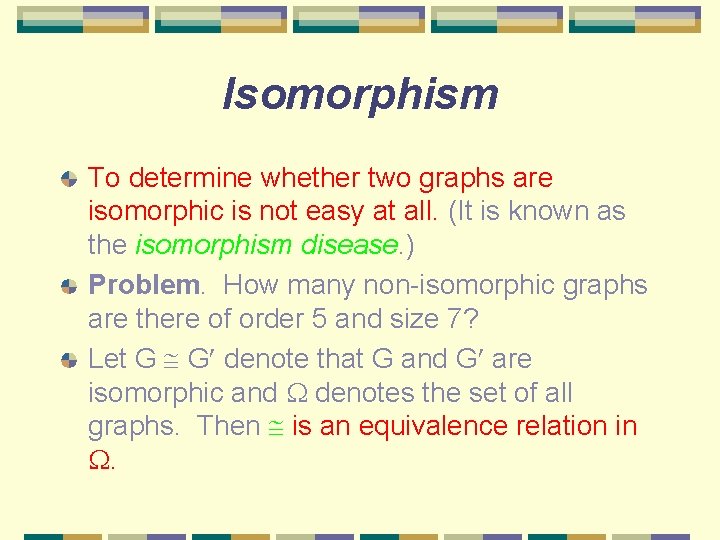 Isomorphism

To determine whether two graphs are isomorphic is not easy at all. (It is known as the isomorphism disease.)

Problem. How many non-isomorphic graphs are there of order 5 and size 7?

Let $G \cong G'$ denote that G and G′ are isomorphic and $\Omega$ denotes the set of all graphs. Then $\cong$ is an equivalence relation in $\Omega$.